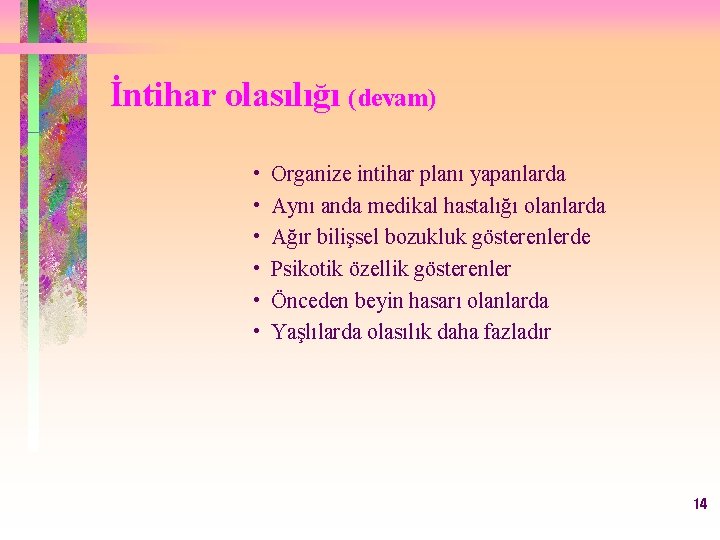 İntihar olasılığı (devam)

• Organize intihar planı yapanlarda
• Aynı anda medikal hastalığı olanlarda
• Ağır bilişsel bozukluk gösterenlerde
• Psikotik özellik gösterenler
• Önceden beyin hasarı olanlarda
• Yaşlılarda olasılık daha fazladır

14